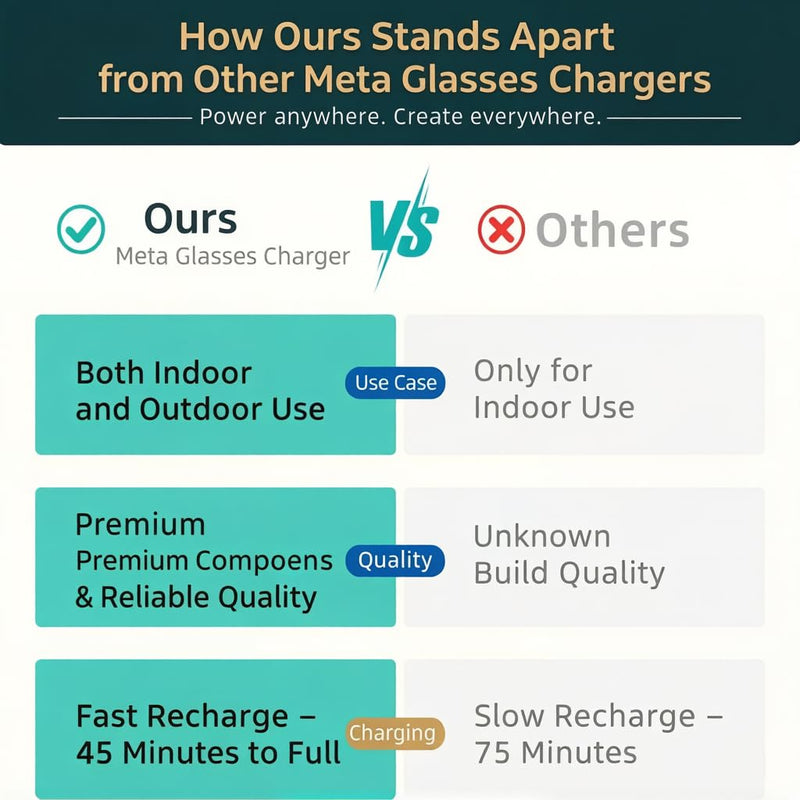 How Ours Stands Apart from Other Meta Glasses Chargers

Power anywhere. Create everywhere.

Ours
Meta Glasses Charger

VS

Others

Both Indoor and Outdoor Use

Use Case

Only for Indoor Use

Premium
Premium Compoens & Reliable Quality

Quality

Unknown Build Quality

Fast Recharge – 45 Minutes to Full

Charging

Slow Recharge – 75 Minutes